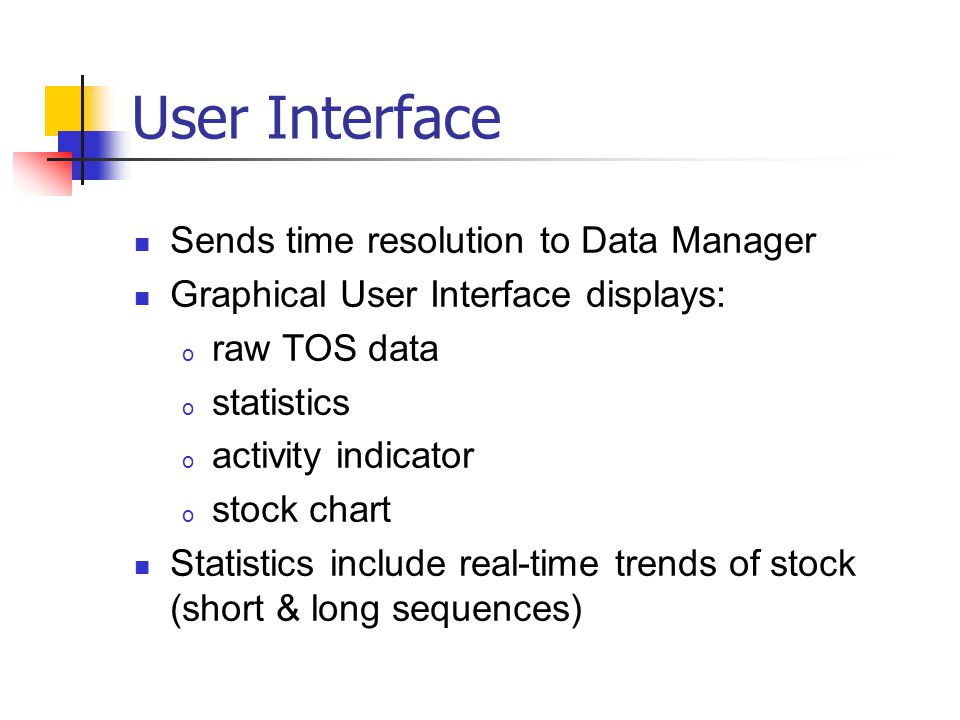 User Interface

- Sends time resolution to Data Manager
- Graphical User Interface displays:
  - raw TOS data
  - statistics
  - activity indicator
  - stock chart
- Statistics include real-time trends of stock (short & long sequences)